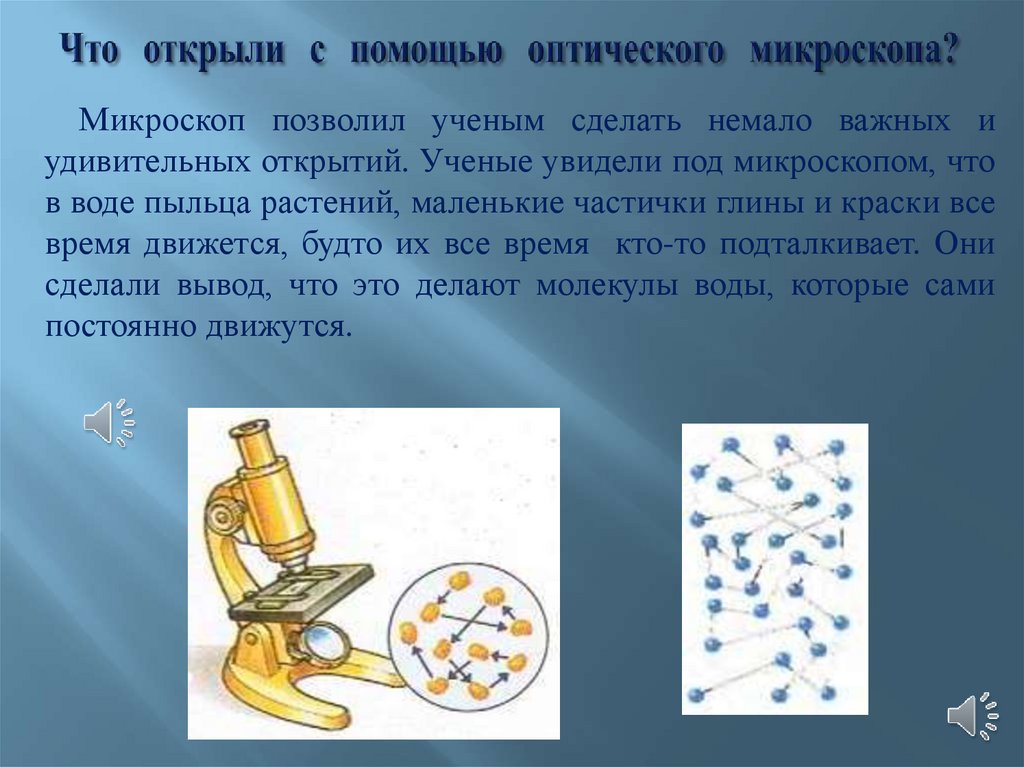 Что открыли с помощью оптического микроскопа?

Микроскоп позволил ученым сделать немало важных и удивительных открытий. Ученые увидели под микроскопом, что в воде пыльца растений, маленькие частички глины и краски все время движется, будто их все время кто-то подталкивает. Они сделали вывод, что это делают молекулы воды, которые сами постоянно движутся.